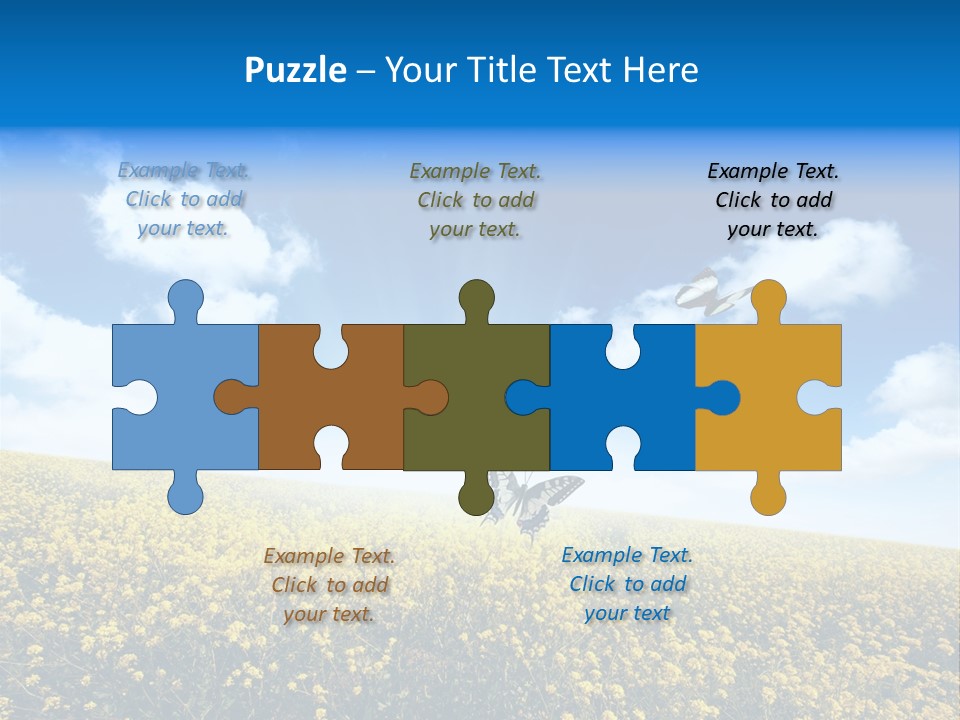 Puzzle – Your Title Text Here

Example Text. Click to add your text.

Example Text. Click to add your text.

Example Text. Click to add your text.

Example Text. Click to add your text.

Example Text. Click to add your text